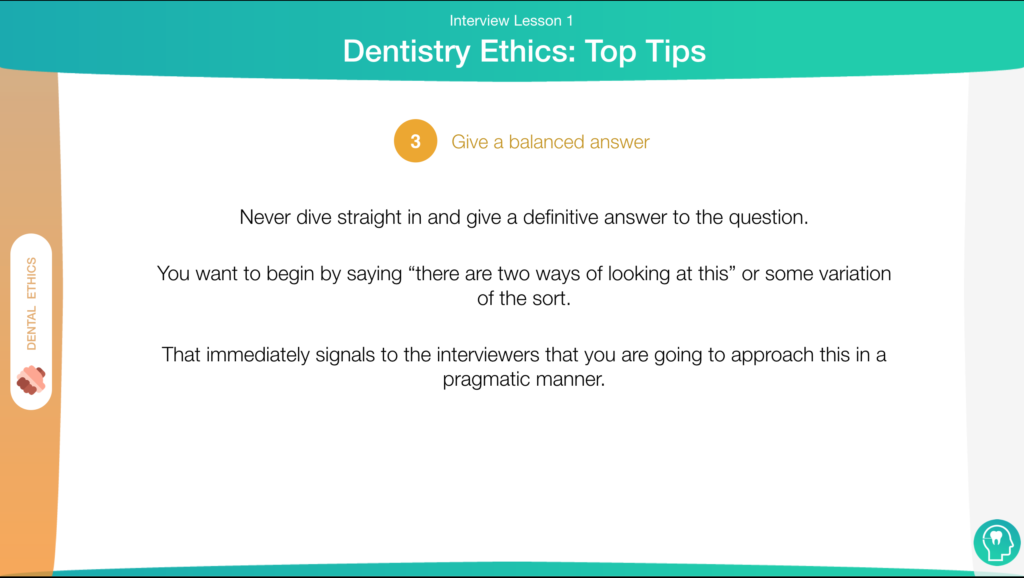 Interview Lesson 1

Dentistry Ethics: Top Tips

DENTAL ETHICS

3 Give a balanced answer

Never dive straight in and give a definitive answer to the question.

You want to begin by saying “there are two ways of looking at this” or some variation of the sort.

That immediately signals to the interviewers that you are going to approach this in a pragmatic manner.